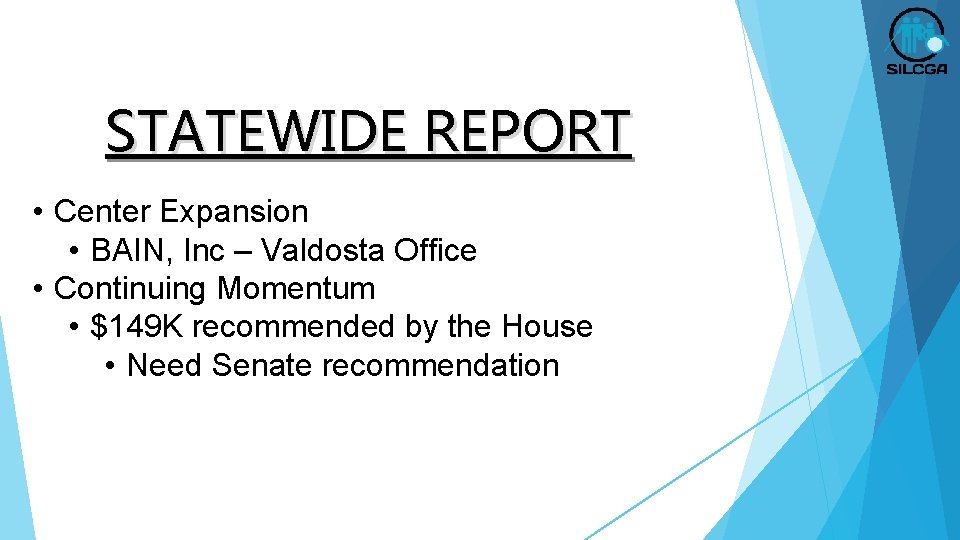 SILCGA

STATEWIDE REPORT

• Center Expansion
  • BAIN, Inc – Valdosta Office
• Continuing Momentum
  • \$149K recommended by the House
    • Need Senate recommendation